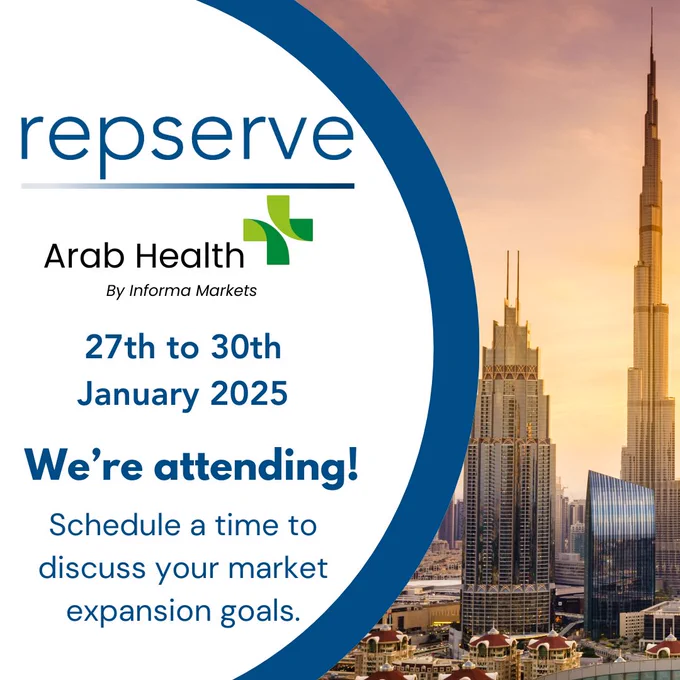 repserve

Arab Health
By Informa Markets

27th to 30th January 2025

We're attending!

Schedule a time to discuss your market expansion goals.